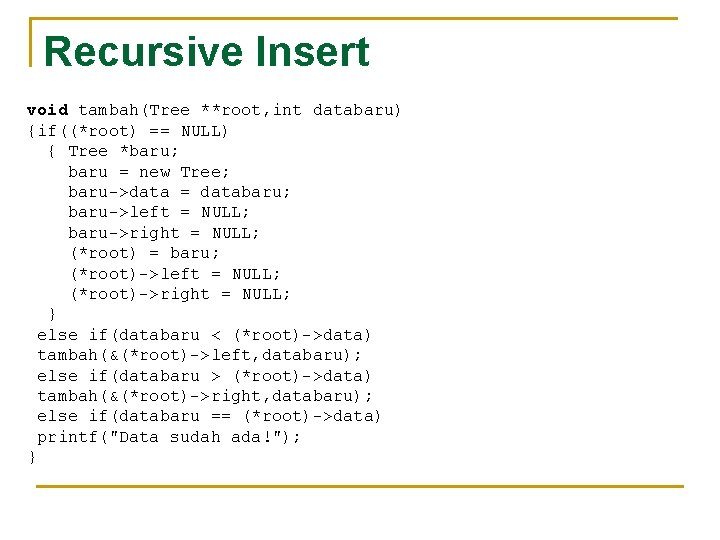 Recursive Insert

void tambah(Tree **root,int databaru)
{if((*root) == NULL)
  { Tree *baru;
    baru = new Tree;
    baru->data = databaru;
    baru->left = NULL;
    baru->right = NULL;
    (*root) = baru;
    (*root)->left = NULL;
    (*root)->right = NULL;
  }
 else if(databaru < (*root)->data)
 tambah(&(*root)->left,databaru);
 else if(databaru > (*root)->data)
 tambah(&(*root)->right,databaru);
 else if(databaru == (*root)->data)
 printf("Data sudah ada!");
}